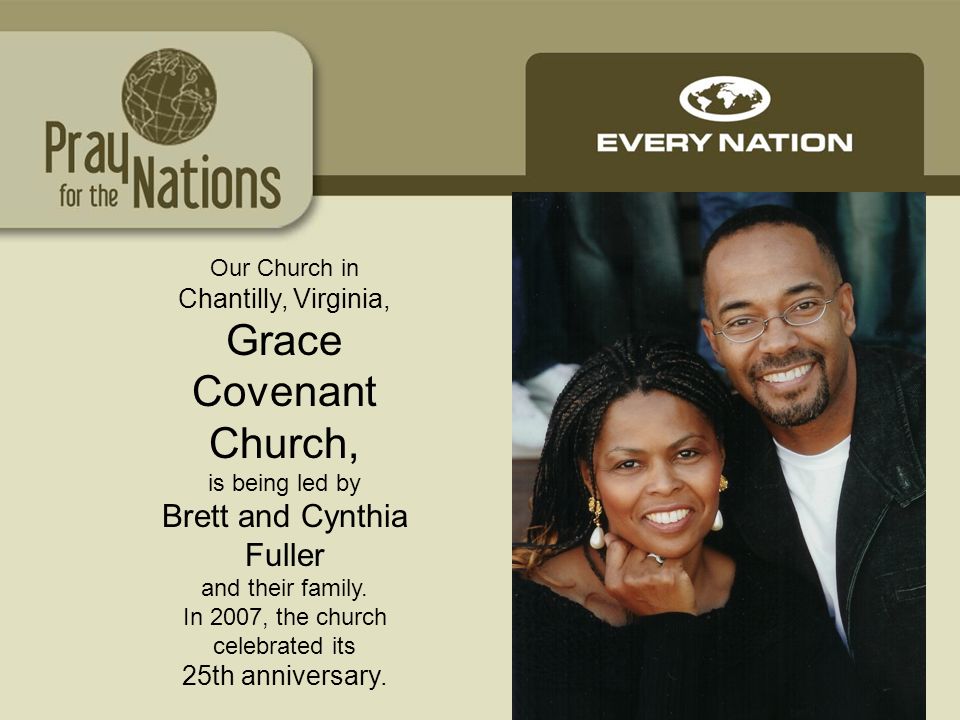 Pray for the Nations

EVERY NATION

Our Church in Chantilly, Virginia, Grace Covenant Church, is being led by Brett and Cynthia Fuller and their family. In 2007, the church celebrated its 25th anniversary.